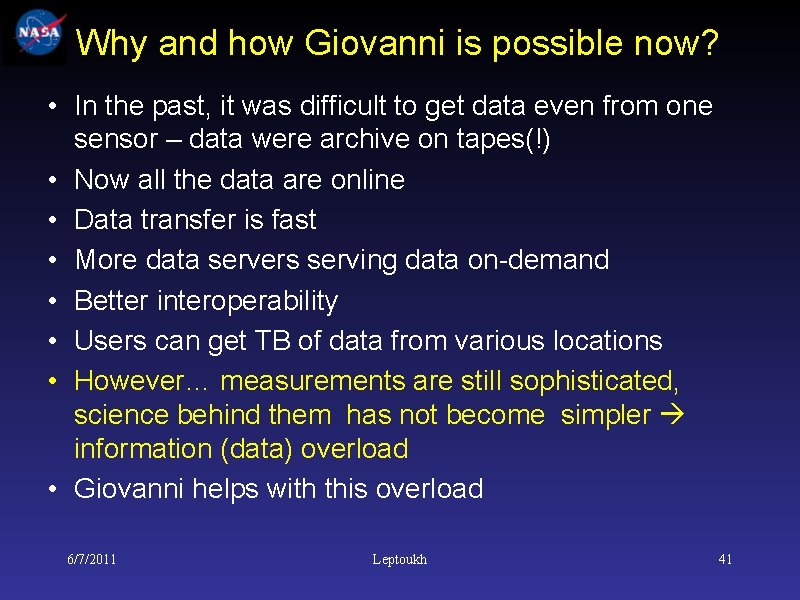 NASA

Why and how Giovanni is possible now?

• In the past, it was difficult to get data even from one sensor – data were archive on tapes(!)
• Now all the data are online
• Data transfer is fast
• More data servers serving data on-demand
• Better interoperability
• Users can get TB of data from various locations
• However… measurements are still sophisticated, science behind them has not become simpler → information (data) overload
• Giovanni helps with this overload

6/7/2011

Leptoukh

41